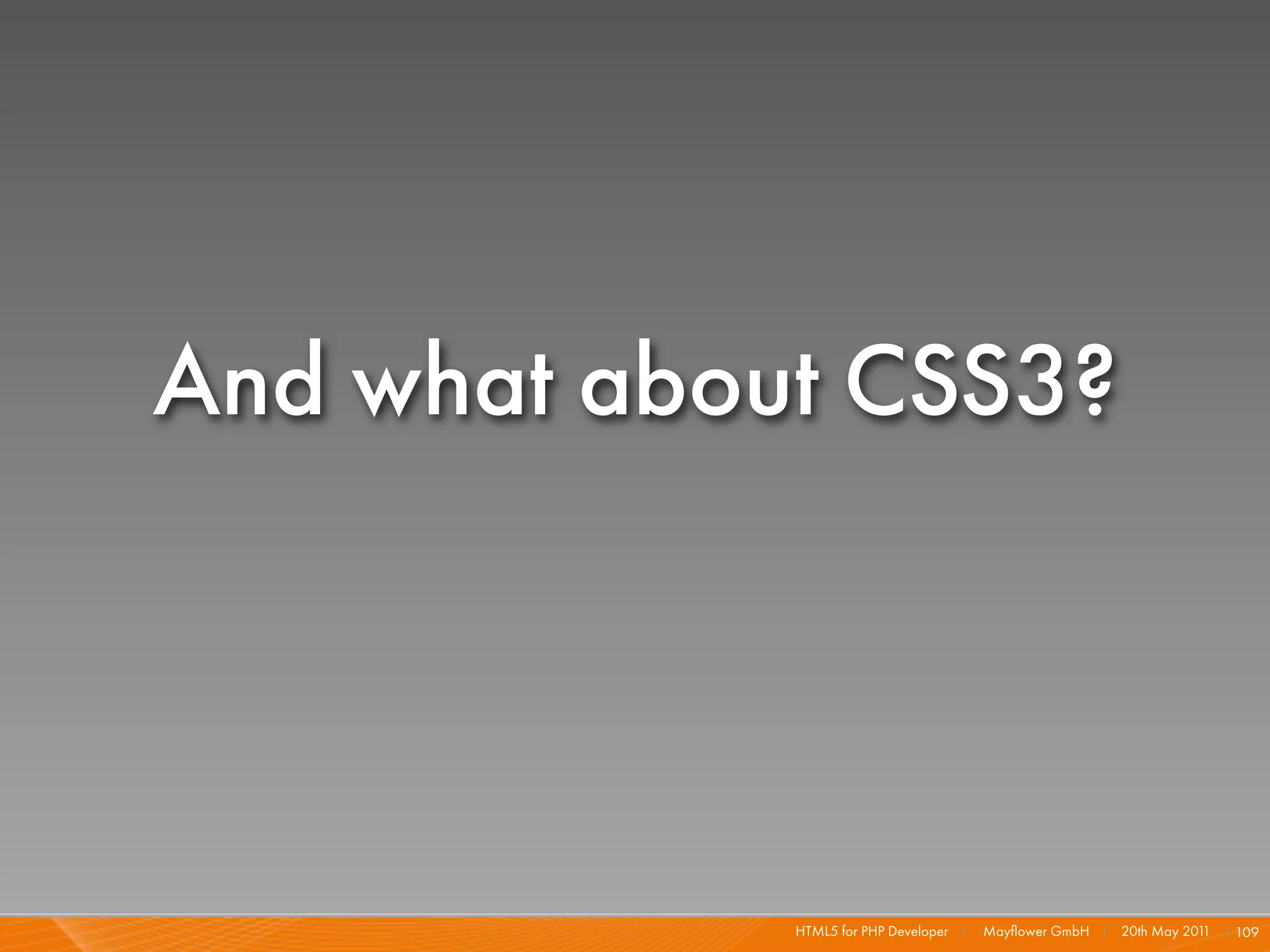 And what about CSS3?

HTML5 for PHP Developer | Mayflower GmbH | 20th May 2011 | 109